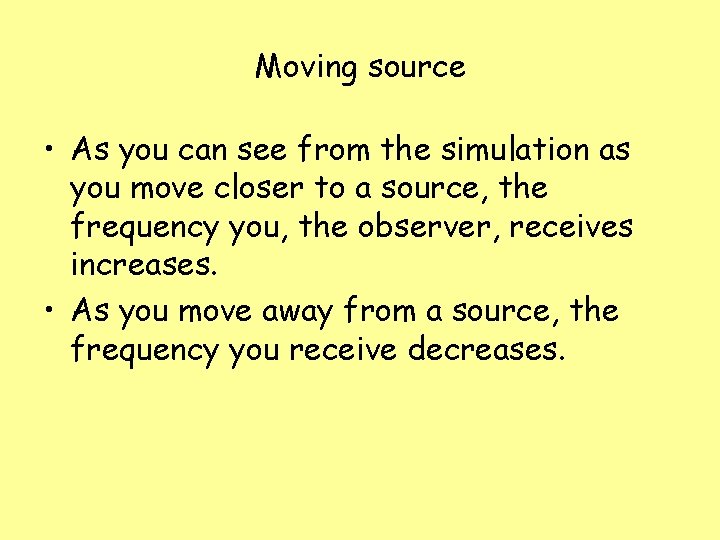 Moving source

• As you can see from the simulation as you move closer to a source, the frequency you, the observer, receives increases.

• As you move away from a source, the frequency you receive decreases.